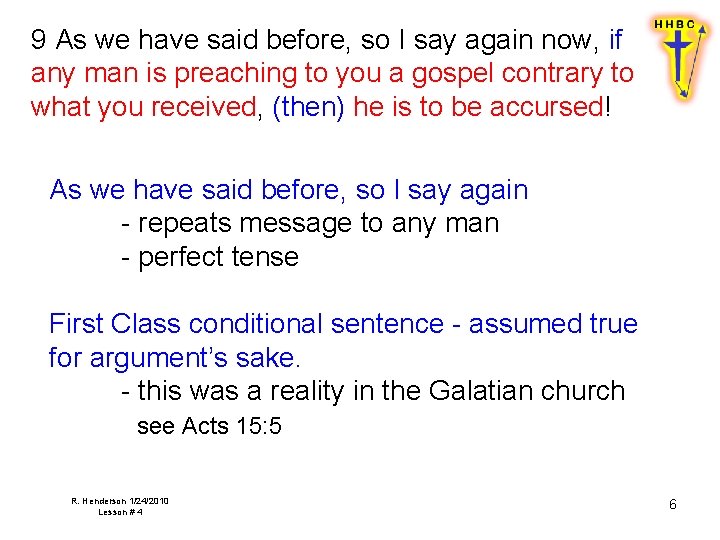 HHBC

9 As we have said before, so I say again now, if any man is preaching to you a gospel contrary to what you received, (then) he is to be accursed!

As we have said before, so I say again
- repeats message to any man
- perfect tense

First Class conditional sentence - assumed true for argument's sake.
- this was a reality in the Galatian church
see Acts 15:5

R. Henderson 1/24/2010
Lesson # 4

6